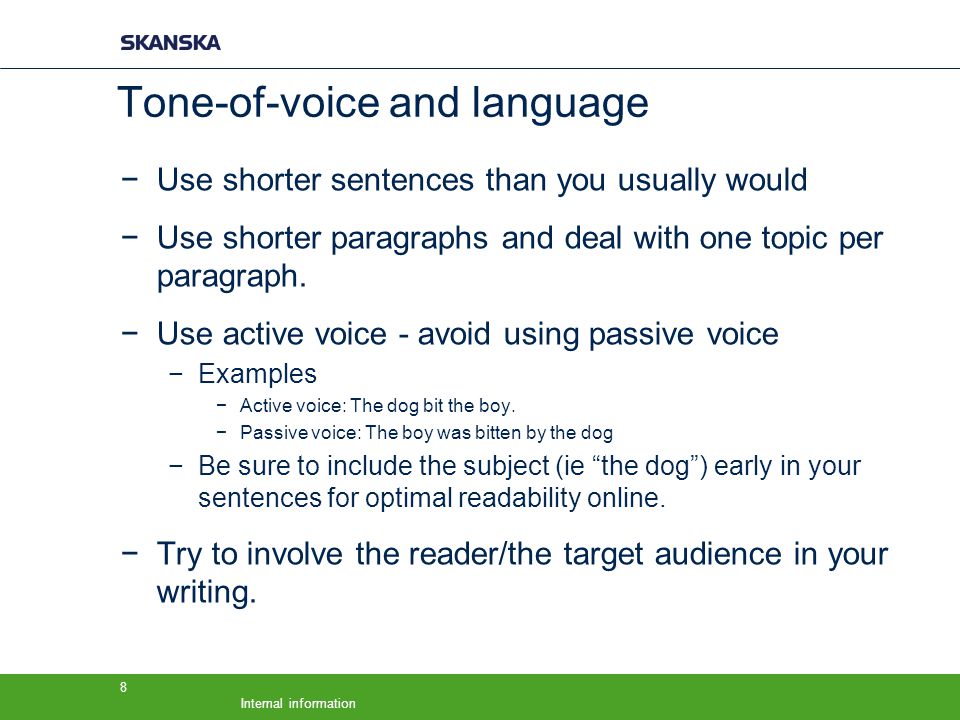 SKANSKA

Tone-of-voice and language

− Use shorter sentences than you usually would

− Use shorter paragraphs and deal with one topic per paragraph.

− Use active voice - avoid using passive voice

− Examples

− Active voice: The dog bit the boy.

− Passive voice: The boy was bitten by the dog

− Be sure to include the subject (ie “the dog”) early in your sentences for optimal readability online.

− Try to involve the reader/the target audience in your writing.

8

Internal information